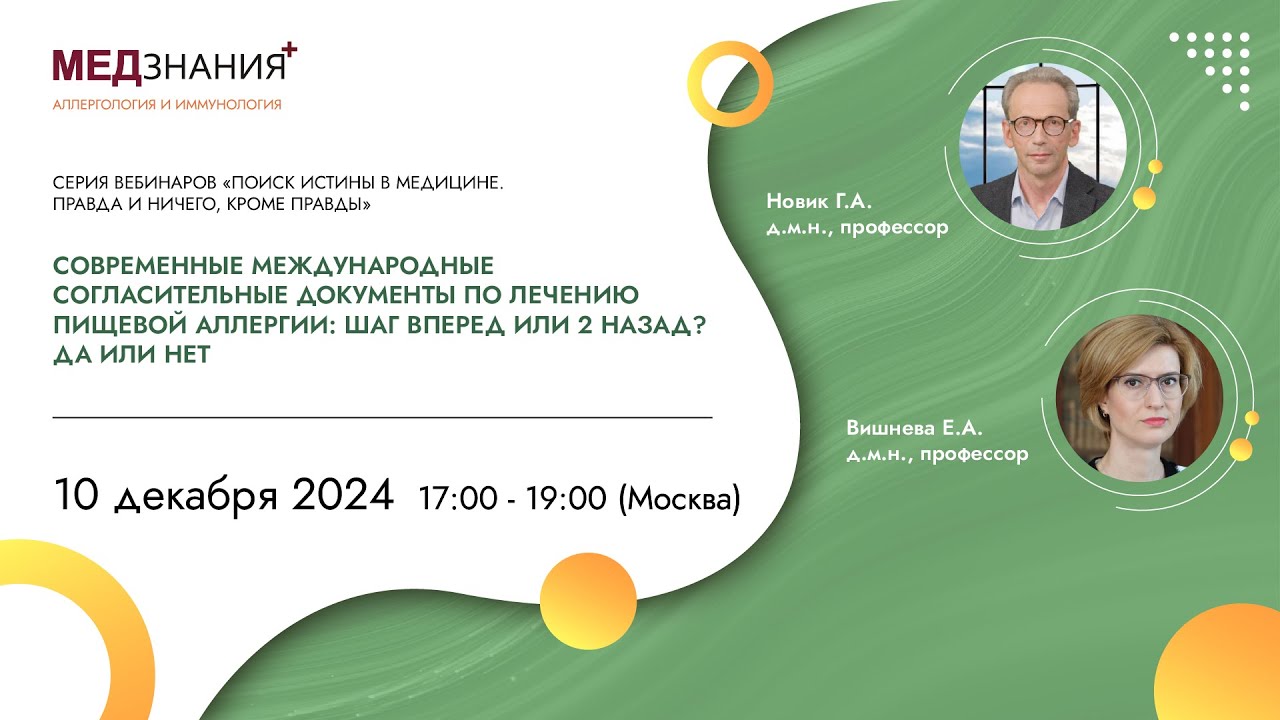 МЕДЗНАНИЯ+
АЛЛЕРГОЛОГИЯ И ИММУНОЛОГИЯ

СЕРИЯ ВЕБИНАРОВ «ПОИСК ИСТИНЫ В МЕДИЦИНЕ. ПРАВДА И НИЧЕГО, КРОМЕ ПРАВДЫ»

СОВРЕМЕННЫЕ МЕЖДУНАРОДНЫЕ СОГЛАСИТЕЛЬНЫЕ ДОКУМЕНТЫ ПО ЛЕЧЕНИЮ ПИЩЕВОЙ АЛЛЕРГИИ: ШАГ ВПЕРЕД ИЛИ 2 НАЗАД? ДА ИЛИ НЕТ

10 декабря 2024 17:00 - 19:00 (Москва)

Новик Г.А.
д.м.н., профессор

Вишнева Е.А.
д.м.н., профессор